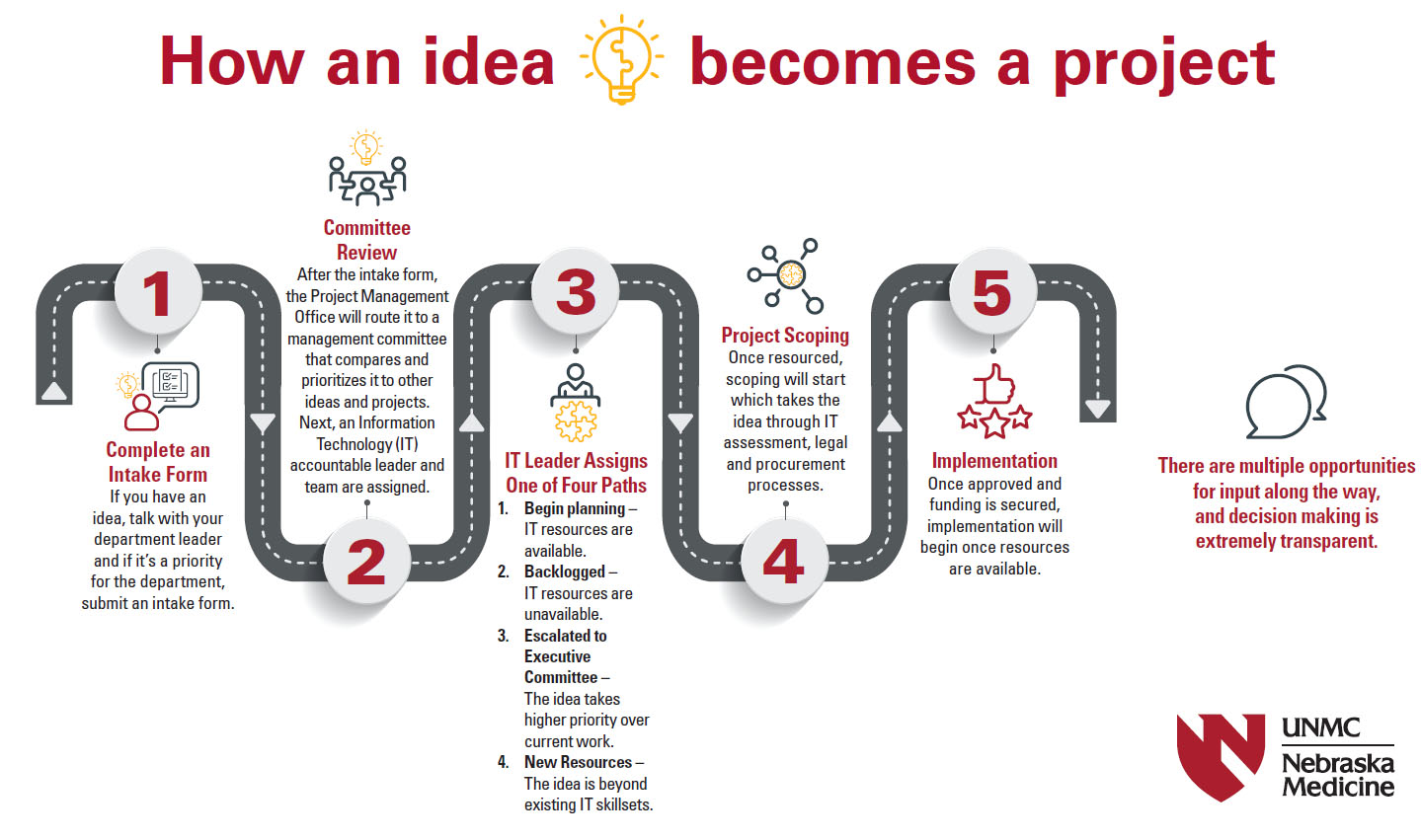 How an idea becomes a project

1

Complete an Intake Form
If you have an idea, talk with your department leader and if it's a priority for the department, submit an intake form.

Committee Review
After the intake form, the Project Management Office will route it to a management committee that compares and prioritizes it to other ideas and projects. Next, an Information Technology (IT) accountable leader and team are assigned.

2

3

IT Leader Assigns One of Four Paths
1. Begin planning – IT resources are available.
2. Backlogged – IT resources are unavailable.
3. Escalated to Executive Committee – The idea takes higher priority over current work.
4. New Resources – The idea is beyond existing IT skillsets.

Project Scoping
Once resourced, scoping will start which takes the idea through IT assessment, legal and procurement processes.

4

5

Implementation
Once approved and funding is secured, implementation will begin once resources are available.

There are multiple opportunities for input along the way, and decision making is extremely transparent.

UNMC
Nebraska Medicine